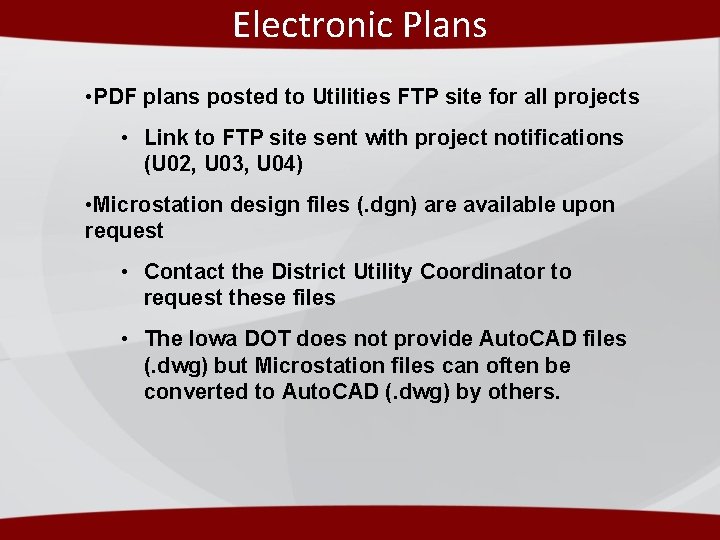 Electronic Plans

•PDF plans posted to Utilities FTP site for all projects

• Link to FTP site sent with project notifications (U02, U03, U04)

•Microstation design files (.dgn) are available upon request

• Contact the District Utility Coordinator to request these files

• The Iowa DOT does not provide AutoCAD files (.dwg) but Microstation files can often be converted to AutoCAD (.dwg) by others.